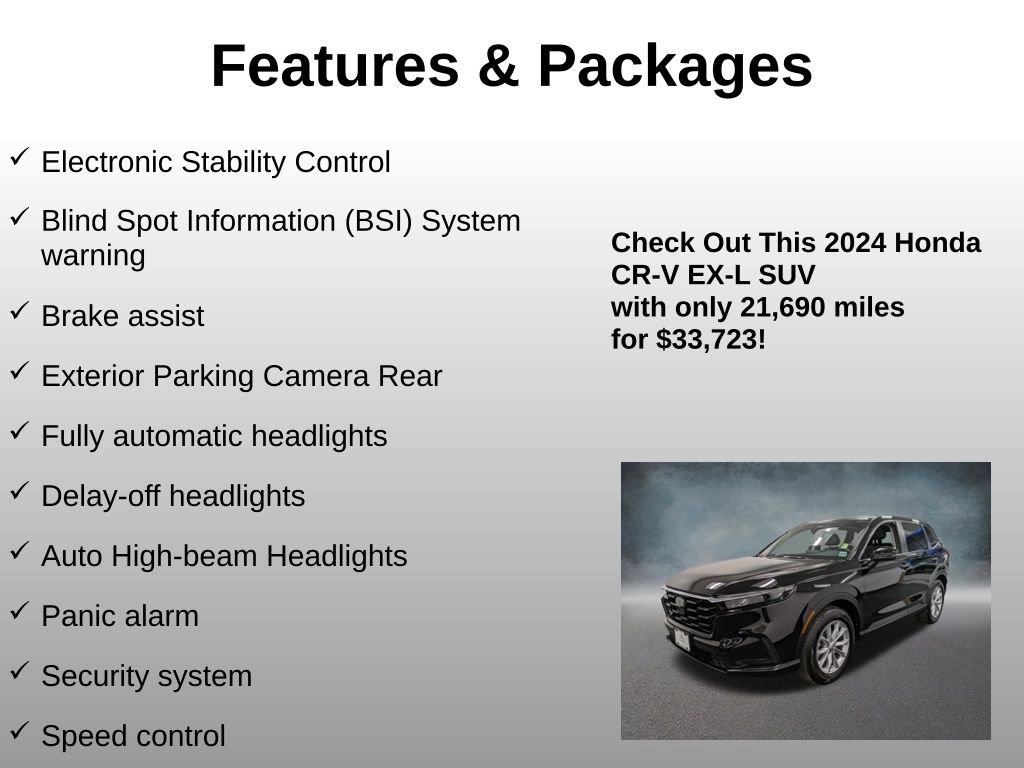 Features & Packages

✓ Electronic Stability Control

✓ Blind Spot Information (BSI) System warning

✓ Brake assist

✓ Exterior Parking Camera Rear

✓ Fully automatic headlights

✓ Delay-off headlights

✓ Auto High-beam Headlights

✓ Panic alarm

✓ Security system

✓ Speed control

Check Out This 2024 Honda CR-V EX-L SUV with only 21,690 miles for $33,723!